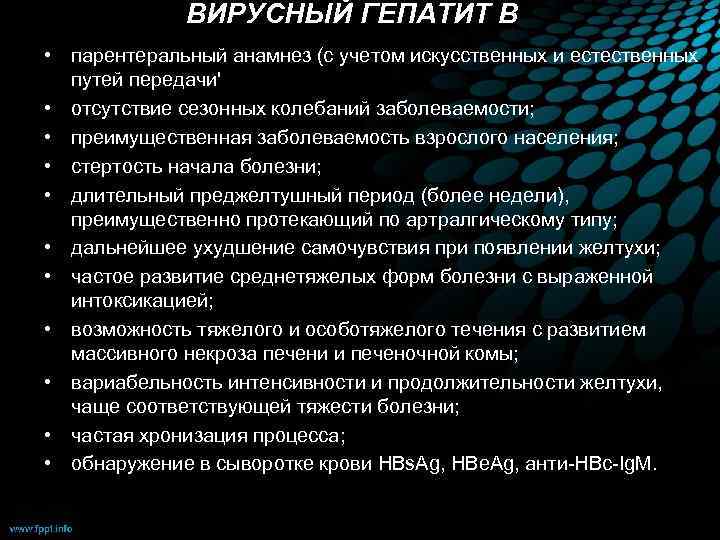 ВИРУСНЫЙ ГЕПАТИТ В

• парентеральный анамнез (с учетом искусственных и естественных путей передачи'
• отсутствие сезонных колебаний заболеваемости;
• преимущественная заболеваемость взрослого населения;
• стертость начала болезни;
• длительный преджелтушный период (более недели), преимущественно протекающий по артралгическому типу;
• дальнейшее ухудшение самочувствия при появлении желтухи;
• частое развитие среднетяжелых форм болезни с выраженной интоксикацией;
• возможность тяжелого и особотяжелого течения с развитием массивного некроза печени и печеночной комы;
• вариабельность интенсивности и продолжительности желтухи, чаще соответствующей тяжести болезни;
• частая хронизация процесса;
• обнаружение в сыворотке крови HBsAg, HBeAg, анти-HBc-IgM.

www.fppt.info